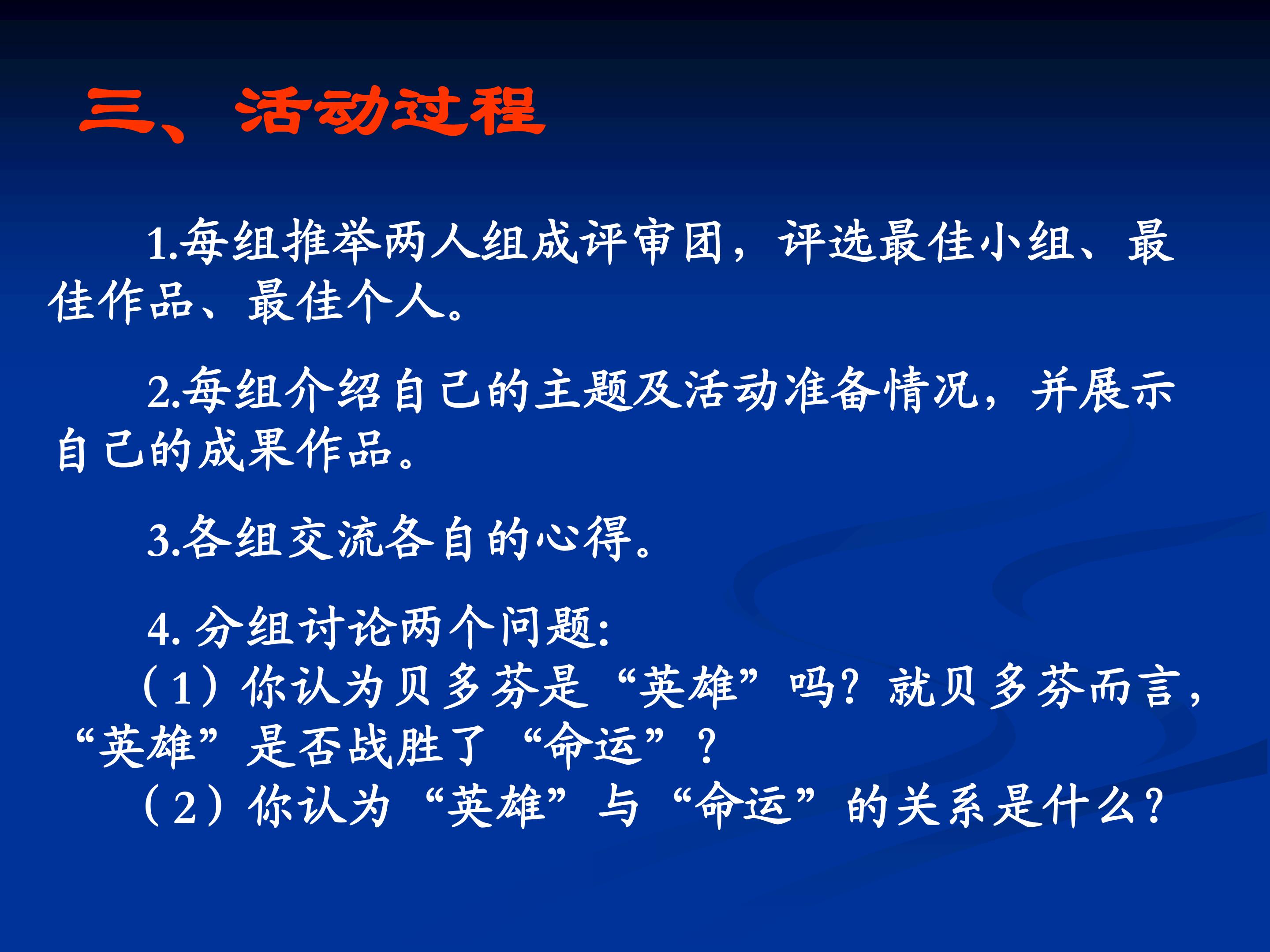 三、活动过程

1.每组推举两人组成评审团，评选最佳小组、最佳作品、最佳个人。

2.每组介绍自己的主题及活动准备情况，并展示自己的成果作品。

3.各组交流各自的心得。

4. 分组讨论两个问题:
（1）你认为贝多芬是“英雄”吗？就贝多芬而言，“英雄”是否战胜了“命运”？
（2）你认为“英雄”与“命运”的关系是什么？